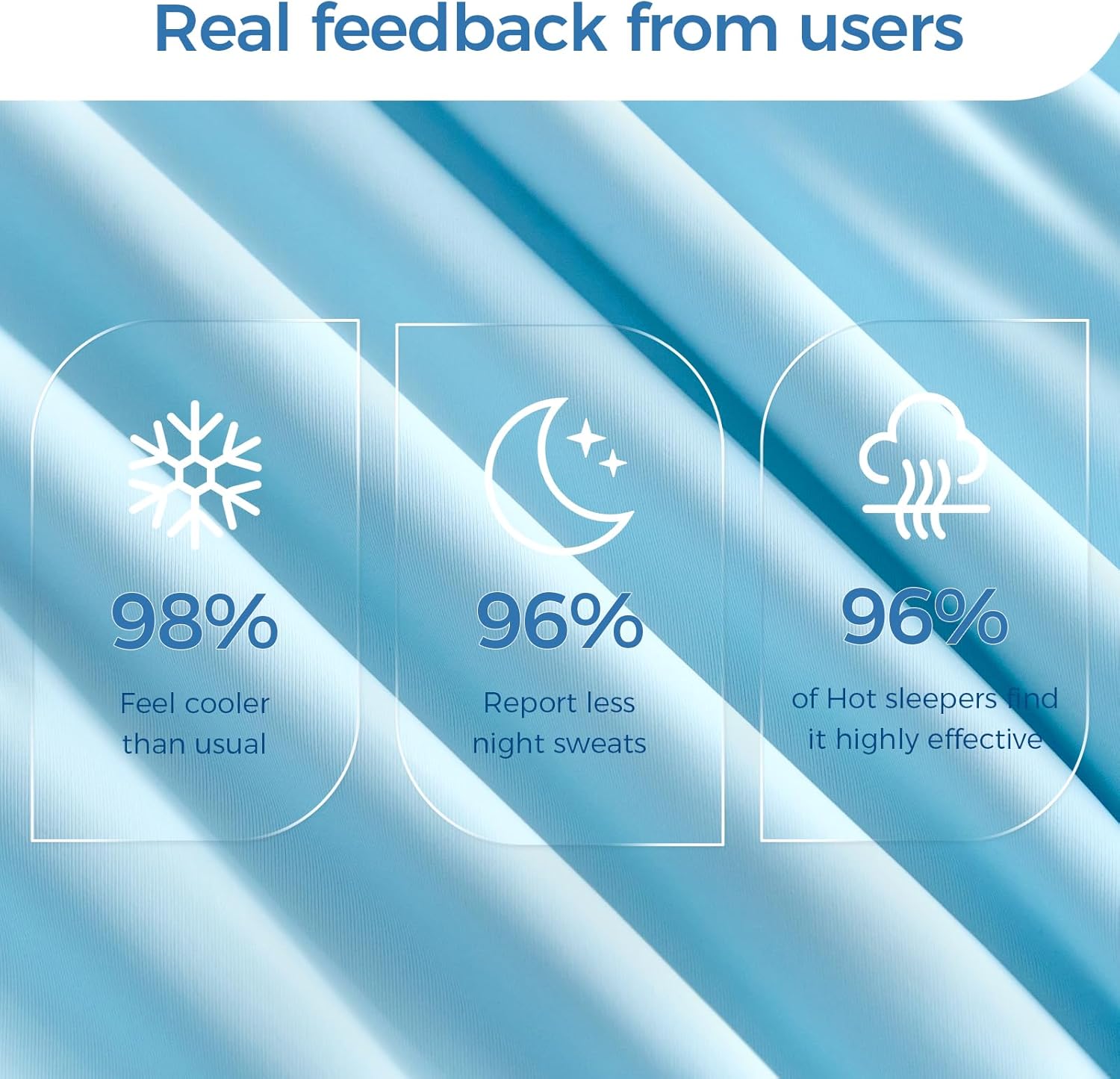 Real feedback from users

98%

Feel cooler than usual

96%

Report less night sweats

96%

of Hot sleepers find it highly effective